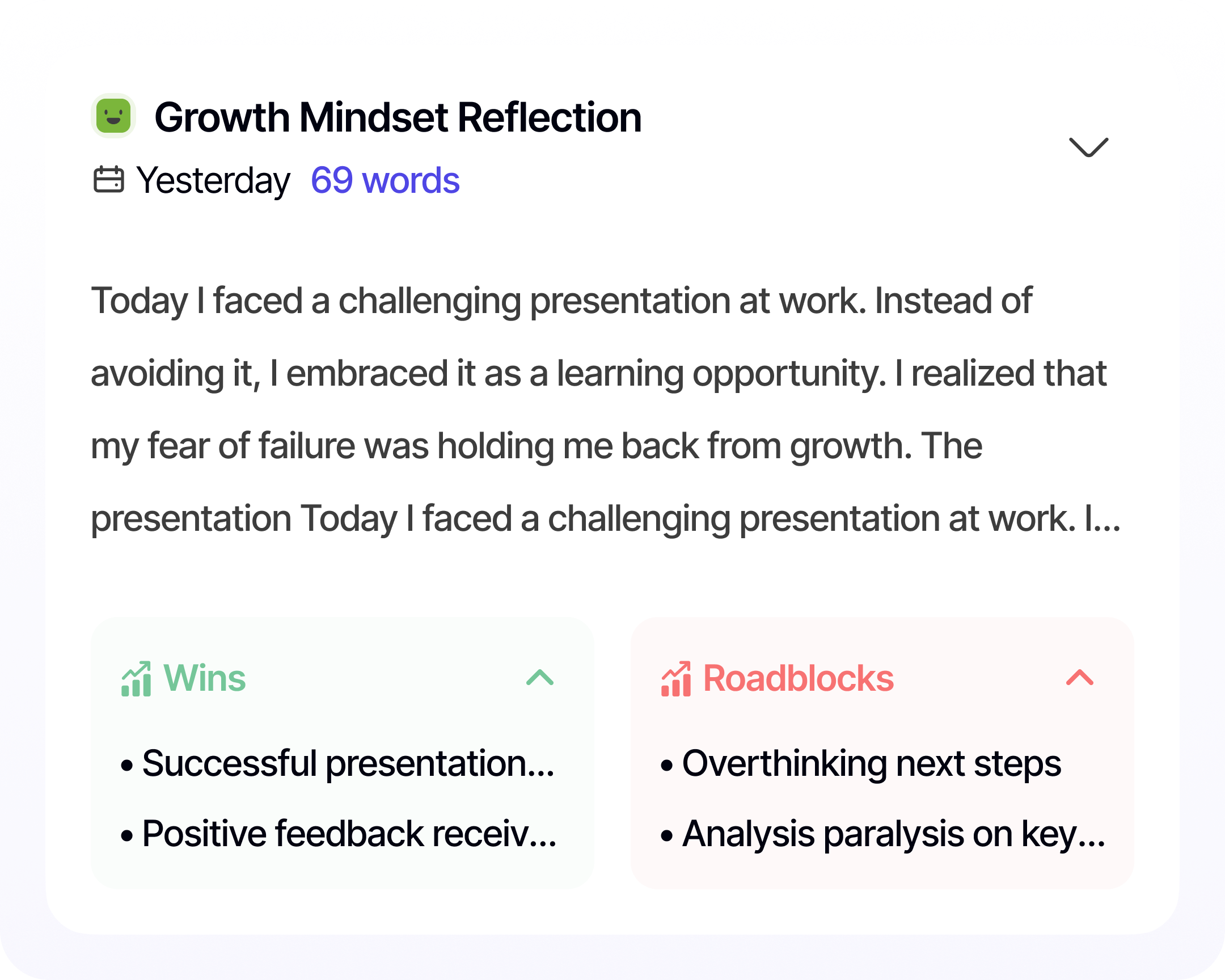 Growth Mindset Reflection

Yesterday 69 words

Today I faced a challenging presentation at work. Instead of avoiding it, I embraced it as a learning opportunity. I realized that my fear of failure was holding me back from growth. The presentation Today I faced a challenging presentation at work. I...

Wins

• Successful presentation...

• Positive feedback receiv...

Roadblocks

• Overthinking next steps

• Analysis paralysis on key...